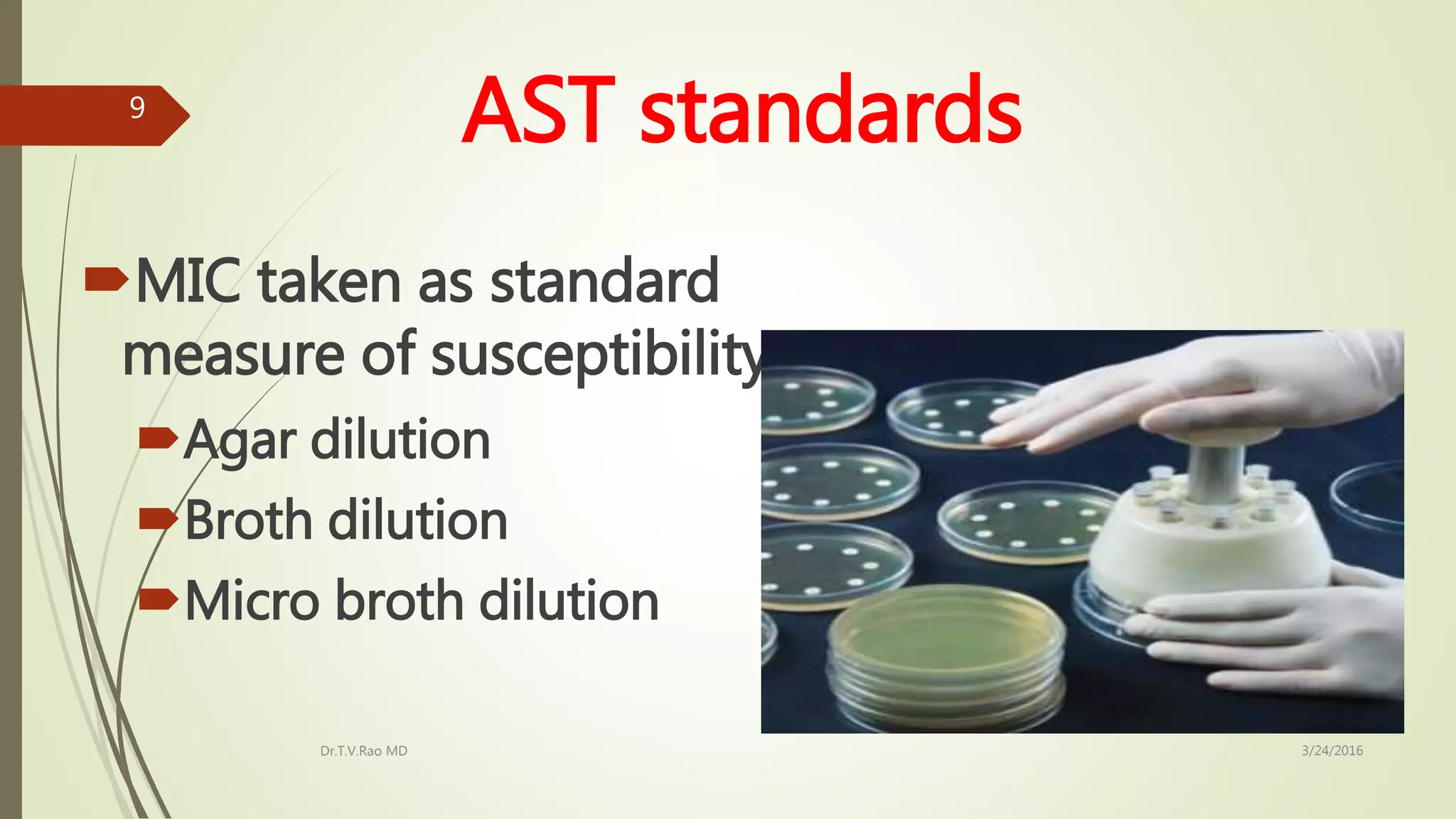 9

AST standards

MIC taken as standard measure of susceptibility

Agar dilution

Broth dilution

Micro broth dilution

Dr.T.V.Rao MD

3/24/2016